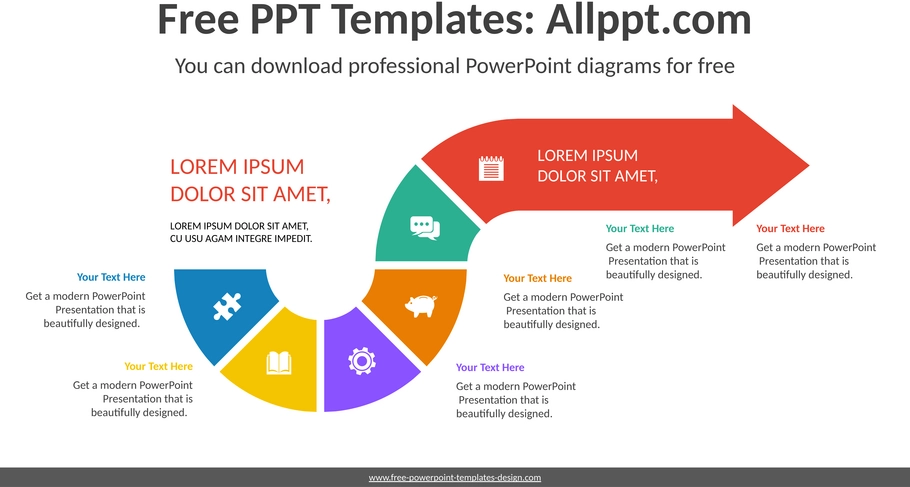 Free PPT Templates: Allppt.com

You can download professional PowerPoint diagrams for free

LOREM IPSUM DOLOR SIT AMET,

LOREM IPSUM DOLOR SIT AMET, CU USU AGAM INTEGRE IMPEDIT.

LOREM IPSUM DOLOR SIT AMET,

Your Text Here
Get a modern PowerPoint Presentation that is beautifully designed.

Your Text Here
Get a modern PowerPoint Presentation that is beautifully designed.

Your Text Here
Get a modern PowerPoint Presentation that is beautifully designed.

Your Text Here
Get a modern PowerPoint Presentation that is beautifully designed.

Your Text Here
Get a modern PowerPoint Presentation that is beautifully designed.

Your Text Here
Get a modern PowerPoint Presentation that is beautifully designed.

www.free-powerpoint-templates-design.com